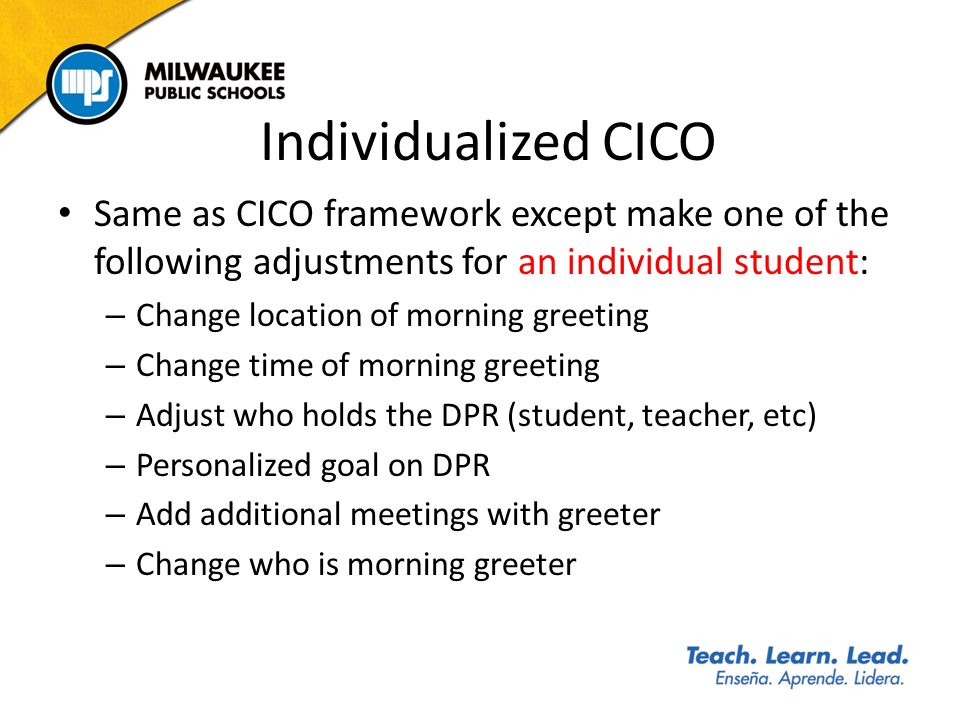 mps
MILWAUKEE
PUBLIC SCHOOLS

Individualized CICO

• Same as CICO framework except make one of the following adjustments for an individual student:
– Change location of morning greeting
– Change time of morning greeting
– Adjust who holds the DPR (student, teacher, etc)
– Personalized goal on DPR
– Add additional meetings with greeter
– Change who is morning greeter

Teach. Learn. Lead.
Enseña. Aprende. Lidera.